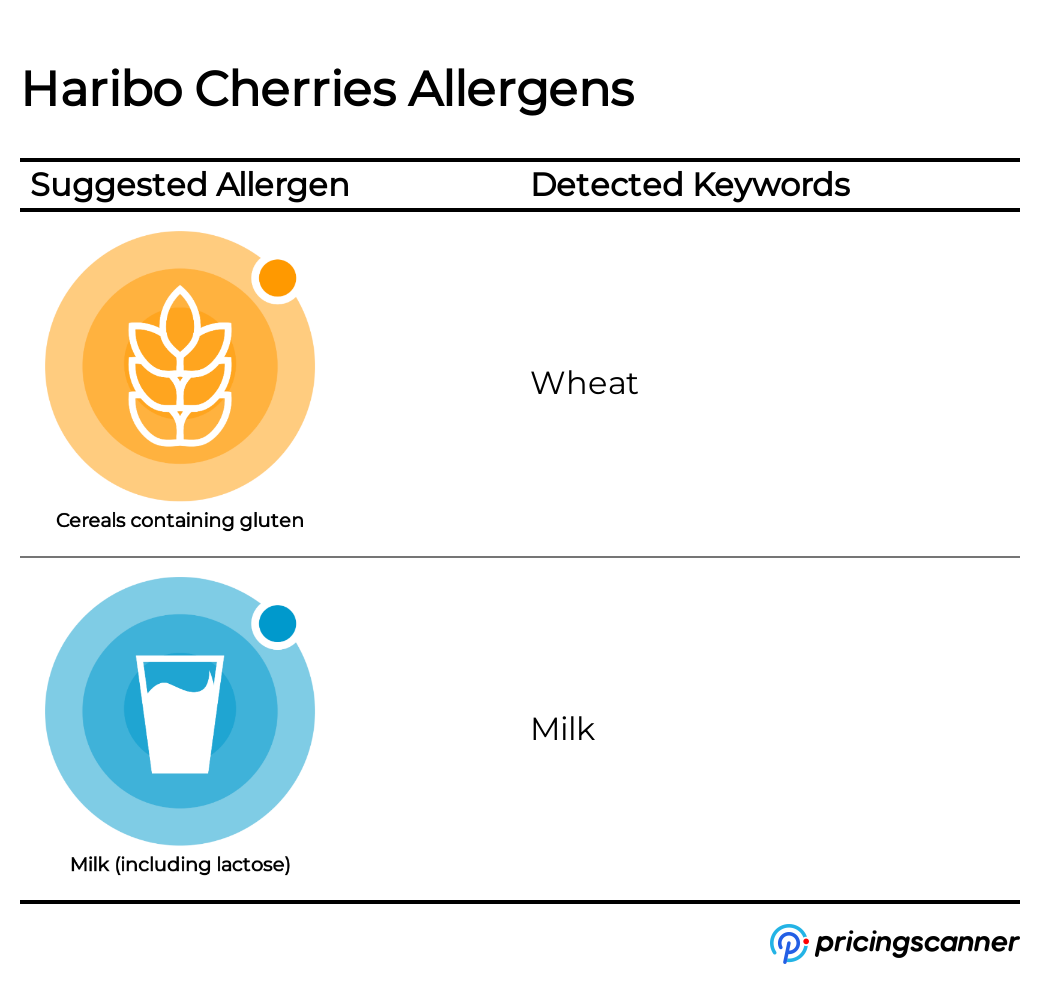 Haribo Cherries Allergens

| Suggested Allergen | Detected Keywords |
|---|---|
| Cereals containing gluten | Wheat |
| Milk (including lactose) | Milk |

pricingscanner